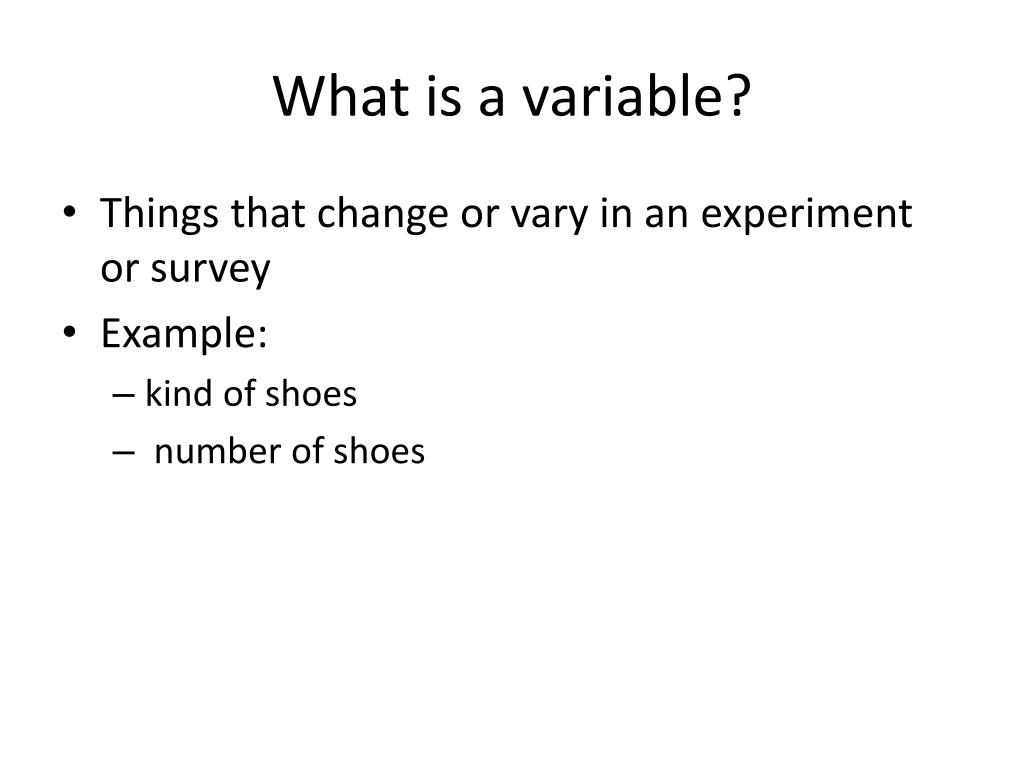 What is a variable?

• Things that change or vary in an experiment or survey
• Example:
– kind of shoes
– number of shoes